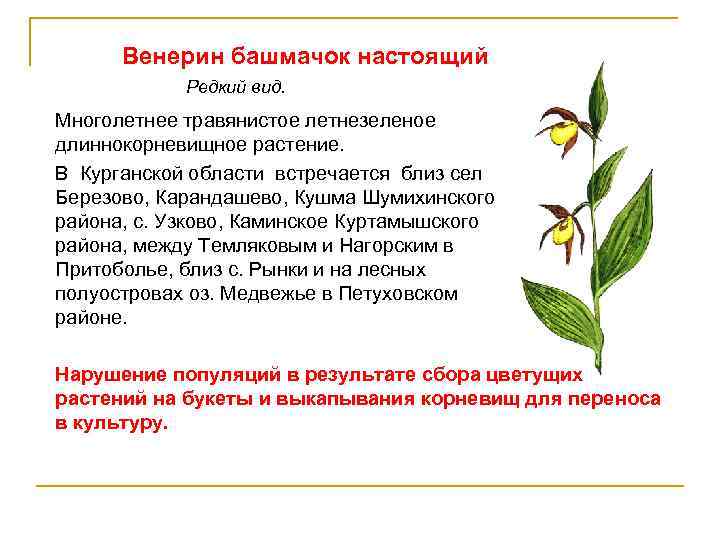 Венерин башмачок настоящий

Редкий вид.

Многолетнее травянистое летнезеленое длиннокорневищное растение.

В Курганской области встречается близ сел Березово, Карандашево, Кушма Шумихинского района, с. Узково, Каминское Куртамышского района, между Темляковым и Нагорским в Притоболье, близ с. Рынки и на лесных полуостровах оз. Медвежье в Петуховском районе.

Нарушение популяций в результате сбора цветущих растений на букеты и выкапывания корневищ для переноса в культуру.